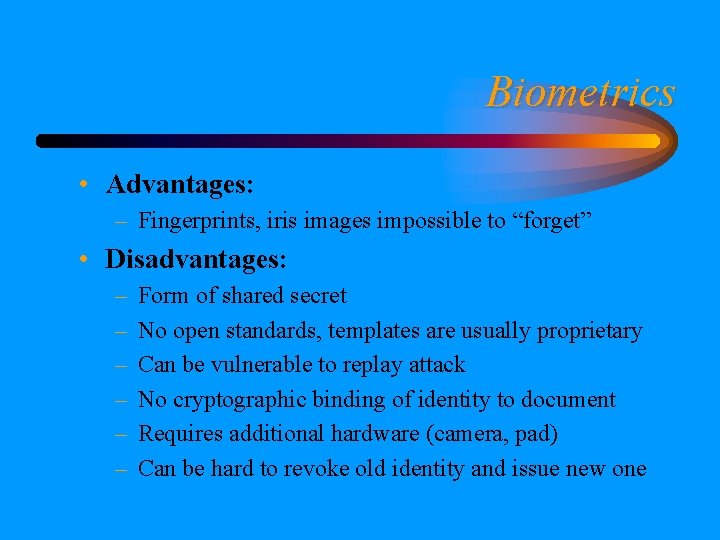 Biometrics

• Advantages:
– Fingerprints, iris images impossible to “forget”

• Disadvantages:
– Form of shared secret
– No open standards, templates are usually proprietary
– Can be vulnerable to replay attack
– No cryptographic binding of identity to document
– Requires additional hardware (camera, pad)
– Can be hard to revoke old identity and issue new one